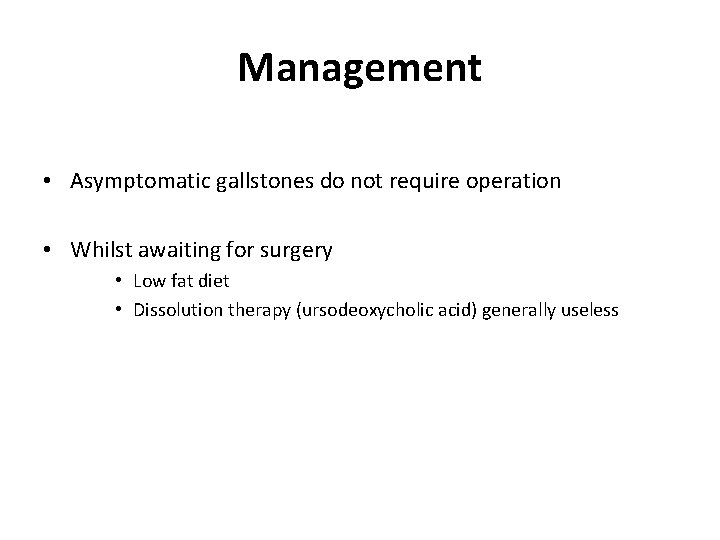 Management

• Asymptomatic gallstones do not require operation

• Whilst awaiting for surgery
  • Low fat diet
  • Dissolution therapy (ursodeoxycholic acid) generally useless